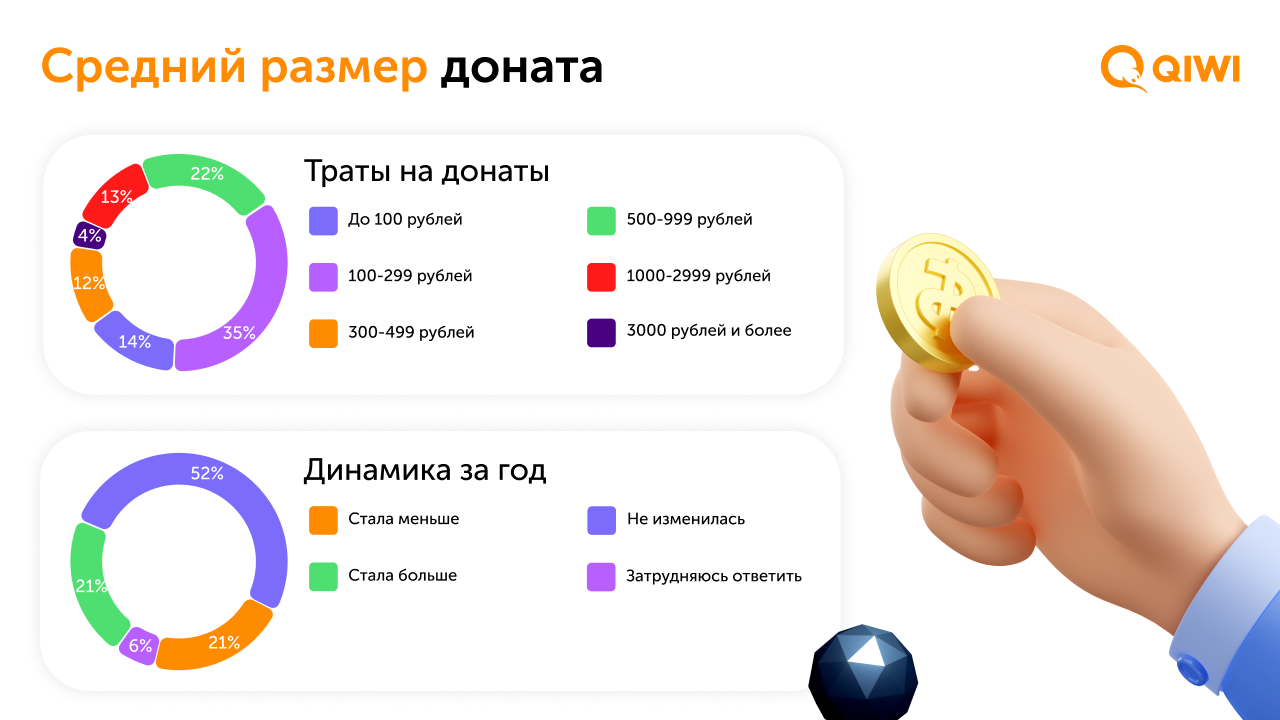 Средний размер доната

QIWI

22%
13%
4%
12%
14%
35%

Траты на донаты

До 100 рублей
100-299 рублей
300-499 рублей
500-999 рублей
1000-2999 рублей
3000 рублей и более

52%
21%
6%
21%

Динамика за год

Стала меньше
Стала больше
Не изменилась
Затрудняюсь ответить